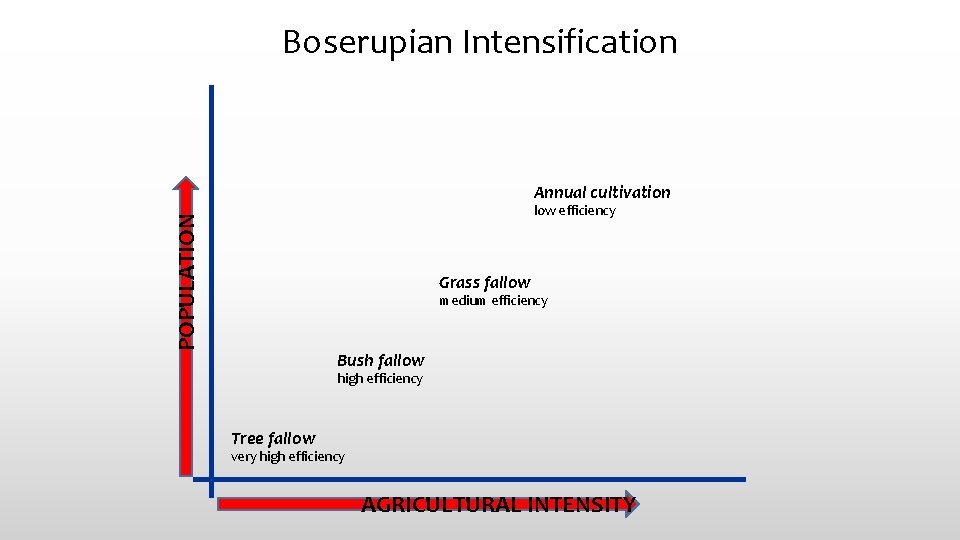 Boserupian Intensification

POPULATION

Annual cultivation
low efficiency

Grass fallow
medium efficiency

Bush fallow
high efficiency

Tree fallow
very high efficiency

AGRICULTURAL INTENSITY